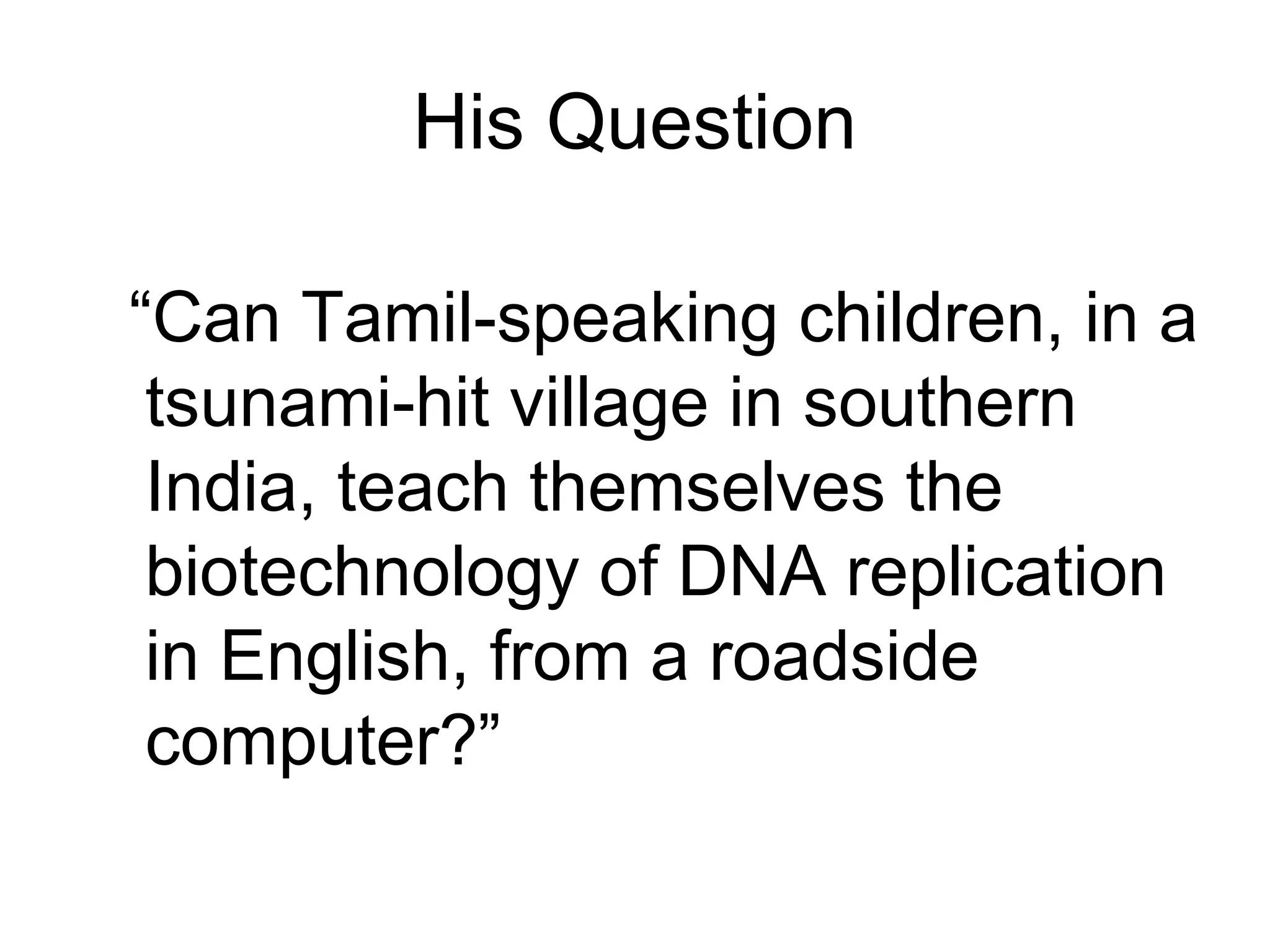 His Question

“Can Tamil-speaking children, in a tsunami-hit village in southern India, teach themselves the biotechnology of DNA replication in English, from a roadside computer?”